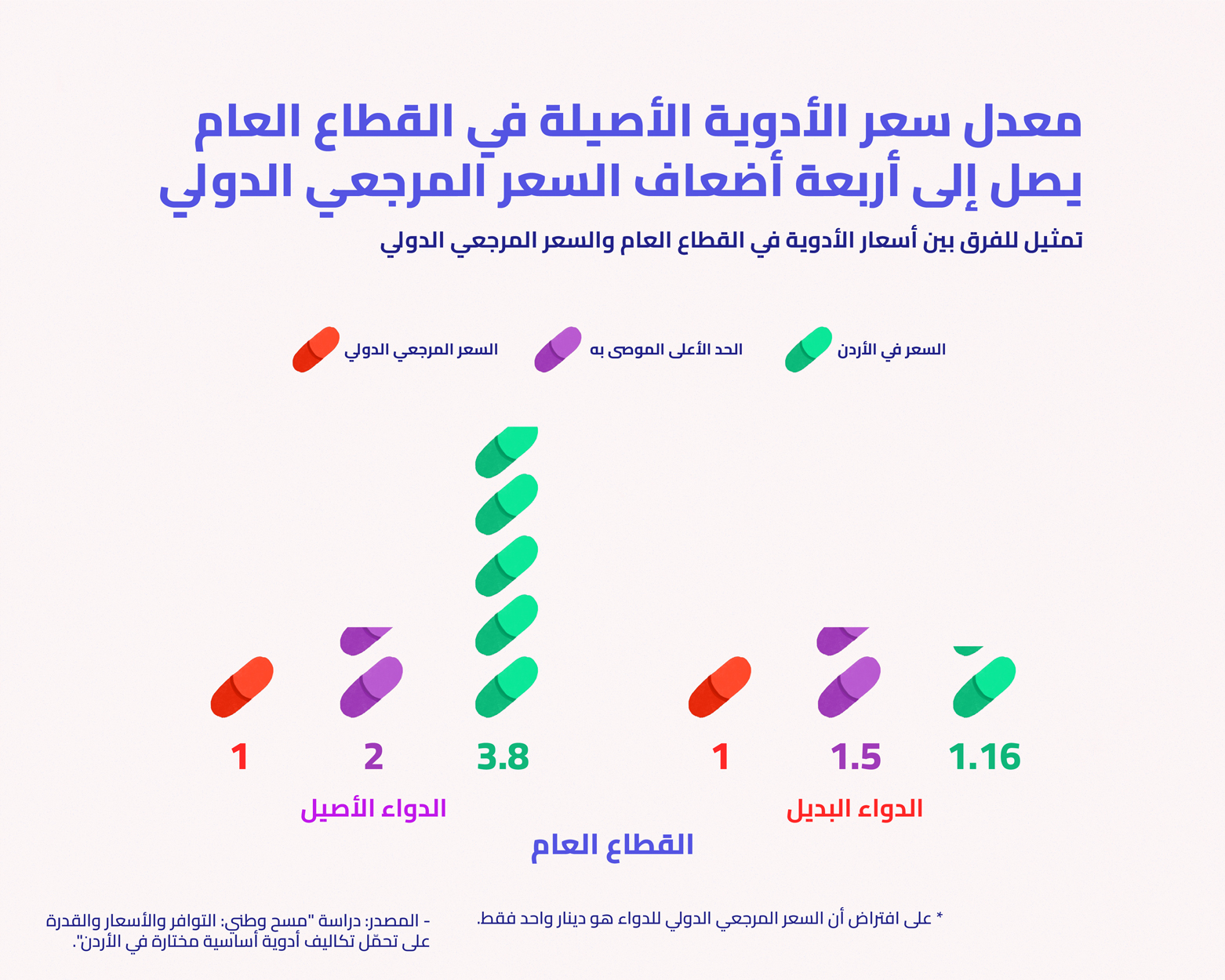 معدل سعر الأدوية الأصيلة في القطاع العام يصل إلى أربعة أضعاف السعر المرجعي الدولي

تمثيل للفرق بين أسعار الأدوية في القطاع العام والسعر المرجعي الدولي

السعر في الأردن
الحد الأعلى الموصى به
السعر المرجعي الدولي

1.16
1.5
1
الدواء البديل

3.8
2
1
الدواء الأصيل

القطاع العام

* على افتراض أن السعر المرجعي الدولي للدواء هو دينار واحد فقط.

- المصدر: دراسة "مسح وطني: التوافر والأسعار والقدرة على تحمّل تكاليف أدوية أساسية مختارة في الأردن".